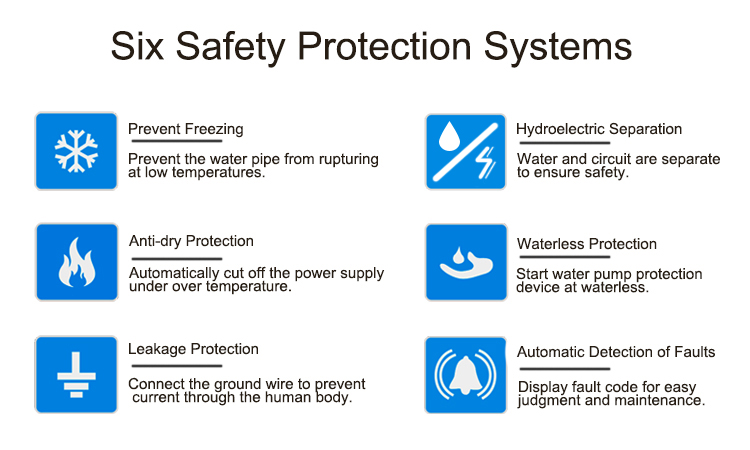 Six Safety Protection Systems

Prevent Freezing

Prevent the water pipe from rupturing at low temperatures.

Anti-dry Protection

Automatically cut off the power supply under over temperature.

Leakage Protection

Connect the ground wire to prevent current through the human body.

Hydroelectric Separation

Water and circuit are separate to ensure safety.

Waterless Protection

Start water pump protection device at waterless.

Automatic Detection of Faults

Display fault code for easy judgment and maintenance.